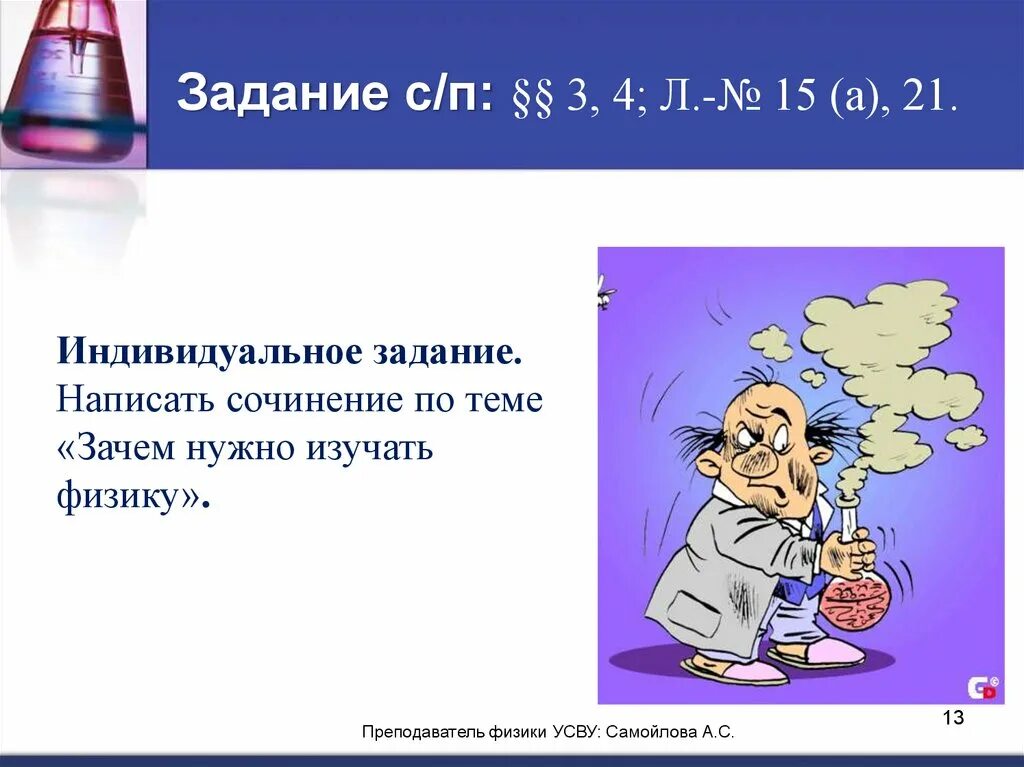 Задание с/п: §§ 3, 4; Л.-№ 15 (а), 21.

Индивидуальное задание. Написать сочинение по теме «Зачем нужно изучать физику».

Преподаватель физики УСВУ: Самойлова А.С.

13